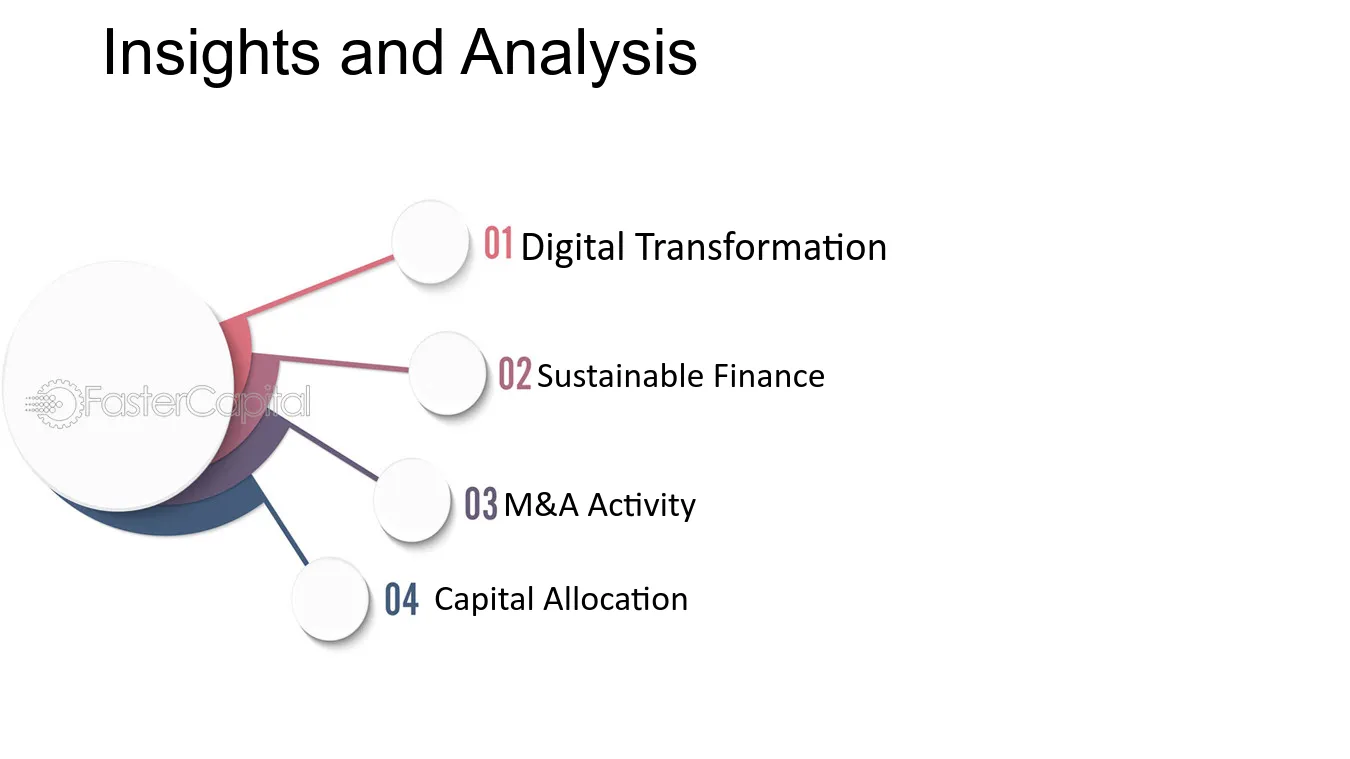 Insights and Analysis

FasterCapital

01 Digital Transformation

02 Sustainable Finance

03 M&A Activity

04 Capital Allocation